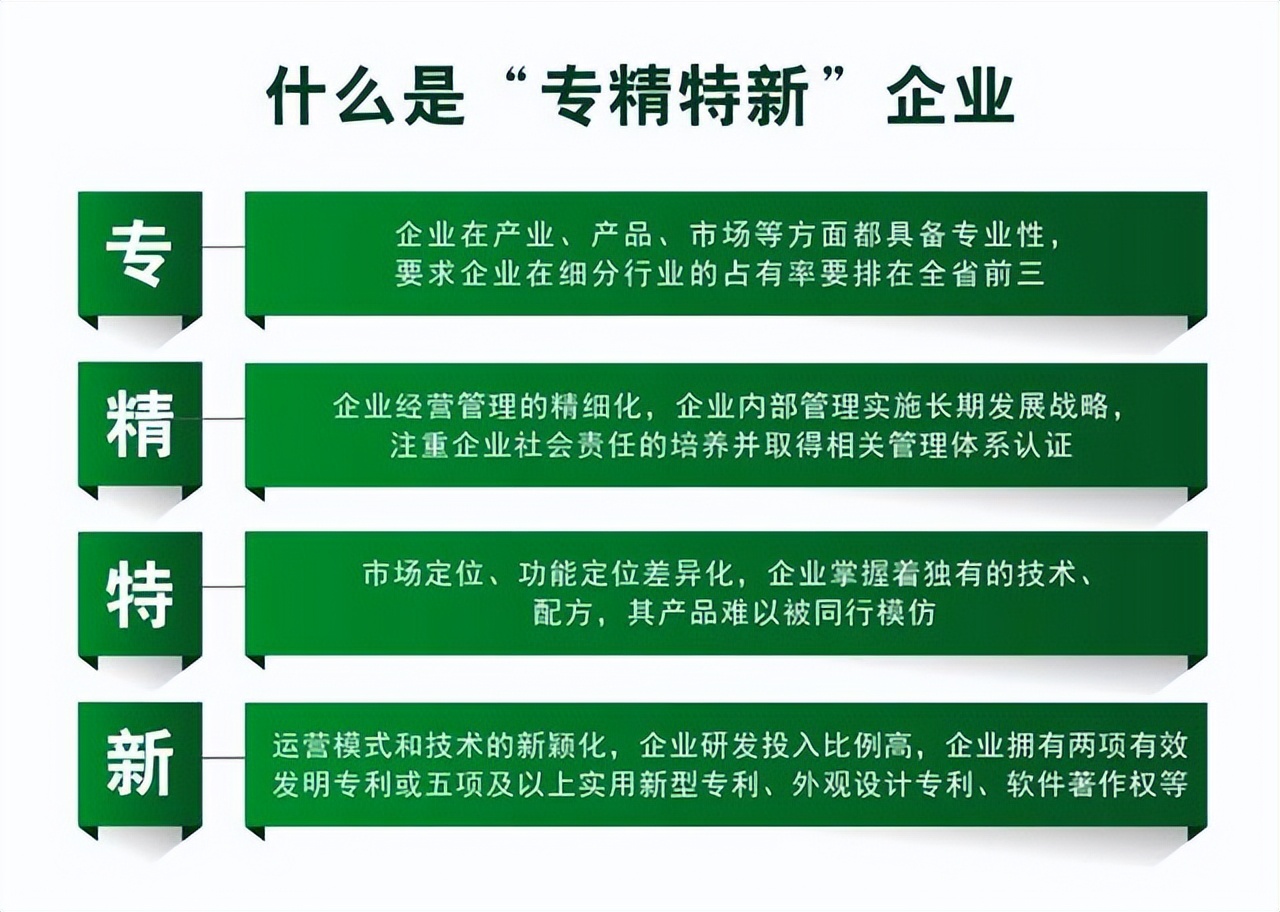 什么是“专精特新”企业

专

企业在产业、产品、市场等方面都具备专业性，要求企业在细分行业的占有率要排在全省前三

精

企业经营管理的精细化，企业内部管理实施长期发展战略，注重企业社会责任的培养并取得相关管理体系认证

特

市场定位、功能定位差异化，企业掌握着独有的技术、配方，其产品难以被同行模仿

新

运营模式和技术的新颖化，企业研发投入比例高，企业拥有两项有效发明专利或五项及以上实用新型专利、外观设计专利、软件著作权等